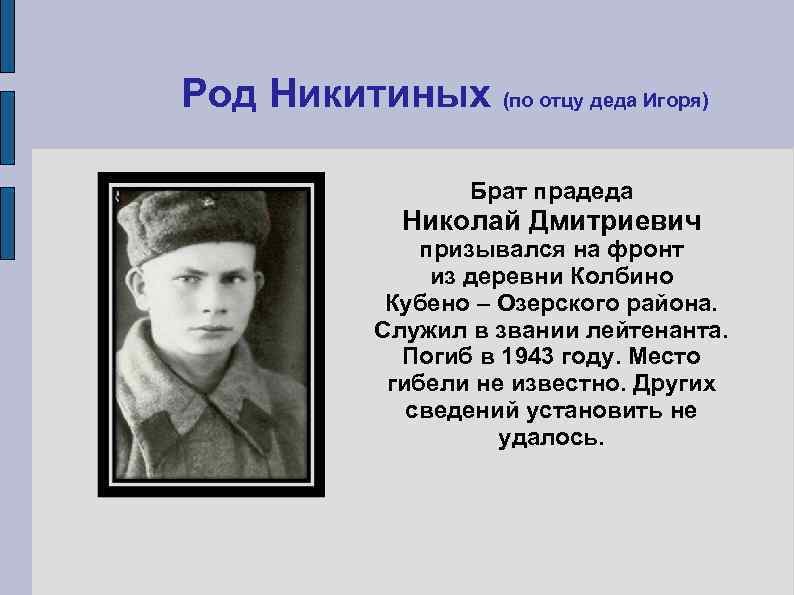 Род Никитиных (по отцу деда Игоря)

Брат прадеда
Николай Дмитриевич
призывался на фронт из деревни Колбино Кубено – Озерского района. Служил в звании лейтенанта. Погиб в 1943 году. Место гибели не известно. Других сведений установить не удалось.